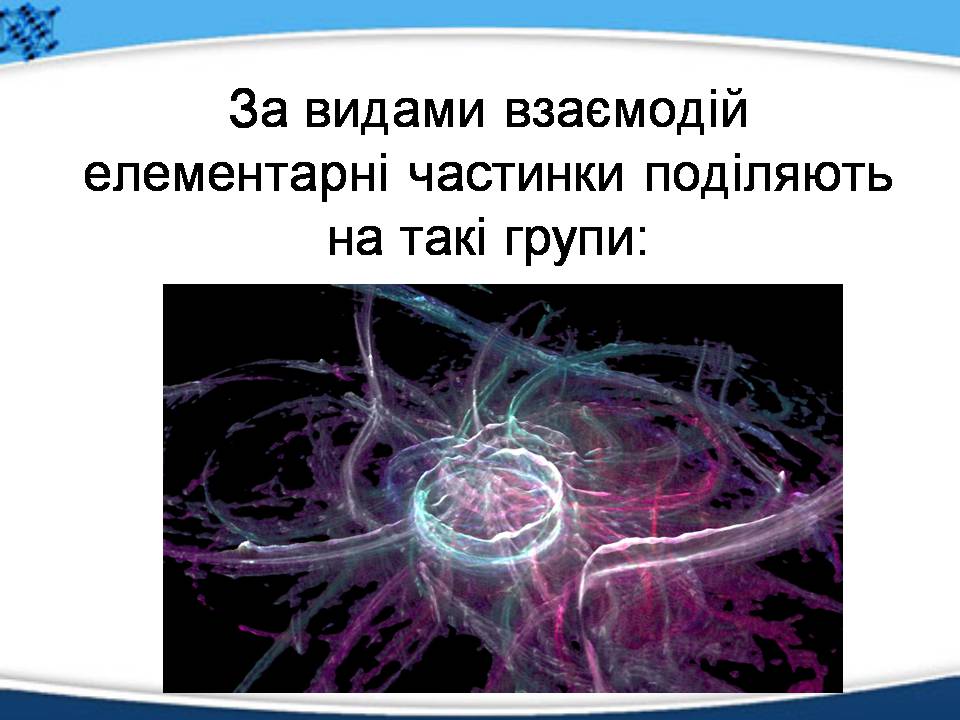 За видами взаємодій елементарні частинки поділяють на такі групи: